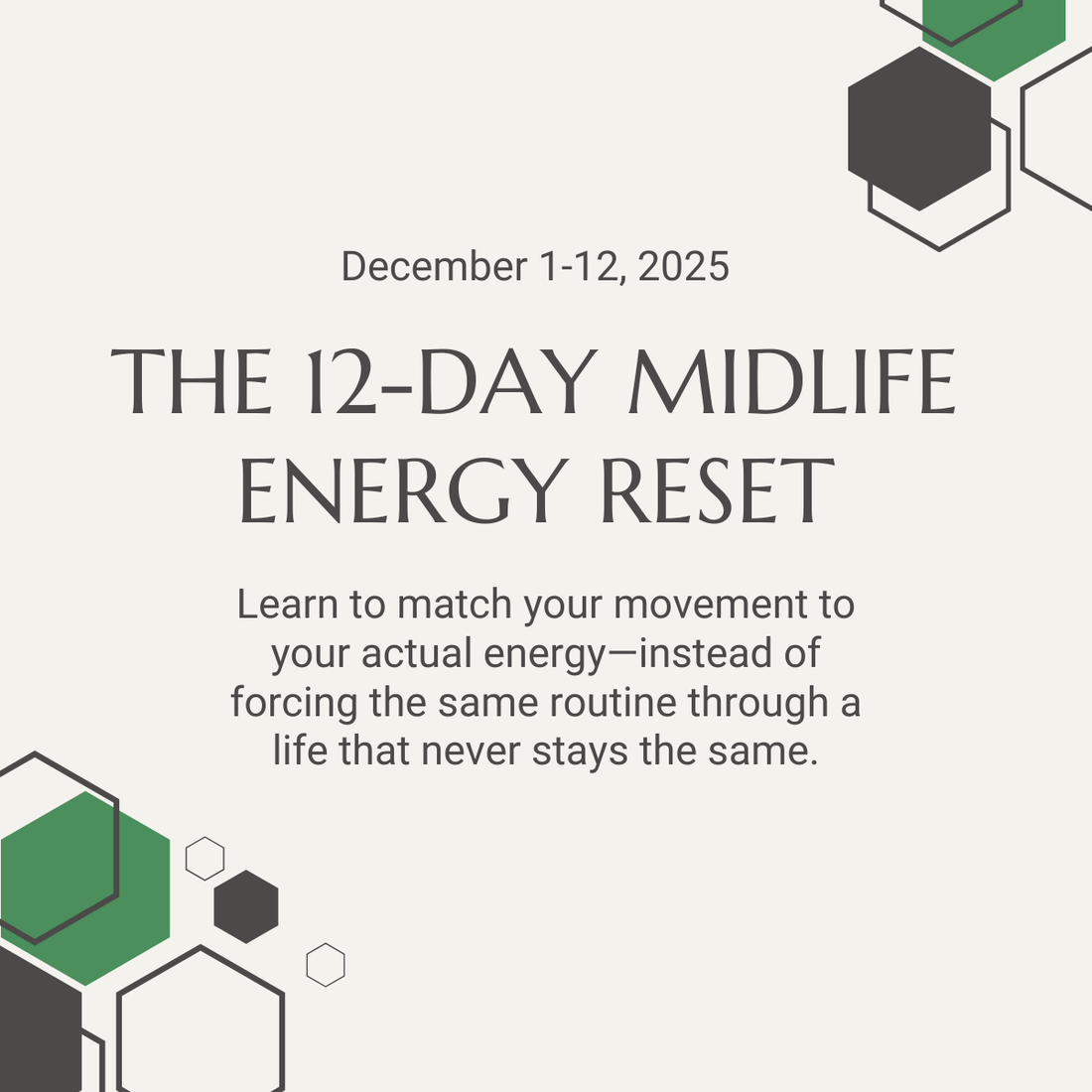 December 1-12, 2025

THE 12-DAY MIDLIFE ENERGY RESET

Learn to match your movement to your actual energy—instead of forcing the same routine through a life that never stays the same.